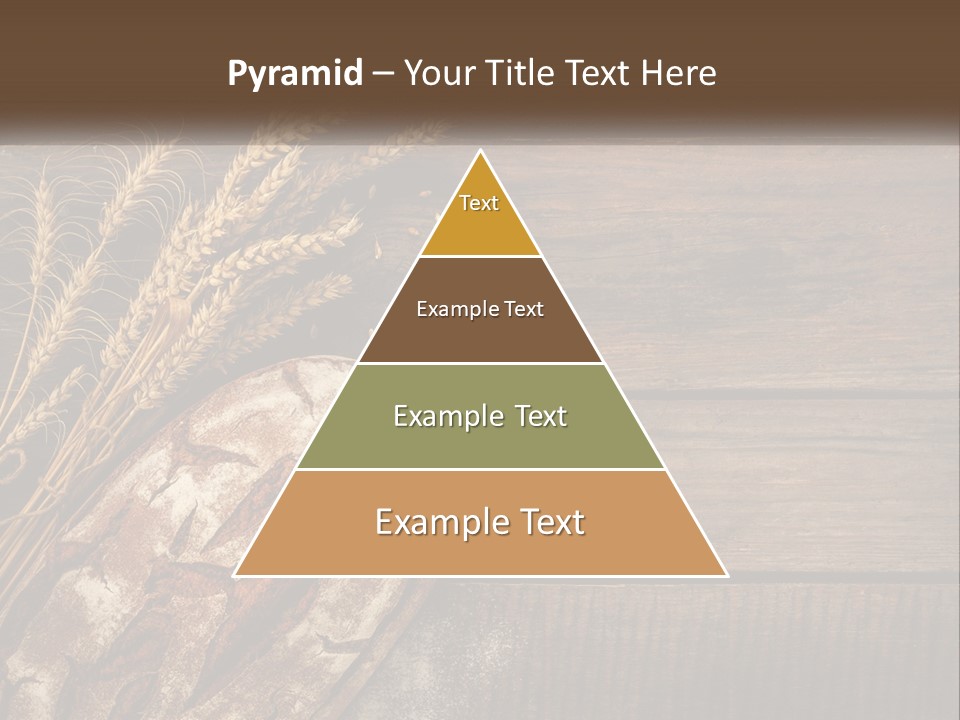 Pyramid – Your Title Text Here

Text

Example Text

Example Text

Example Text